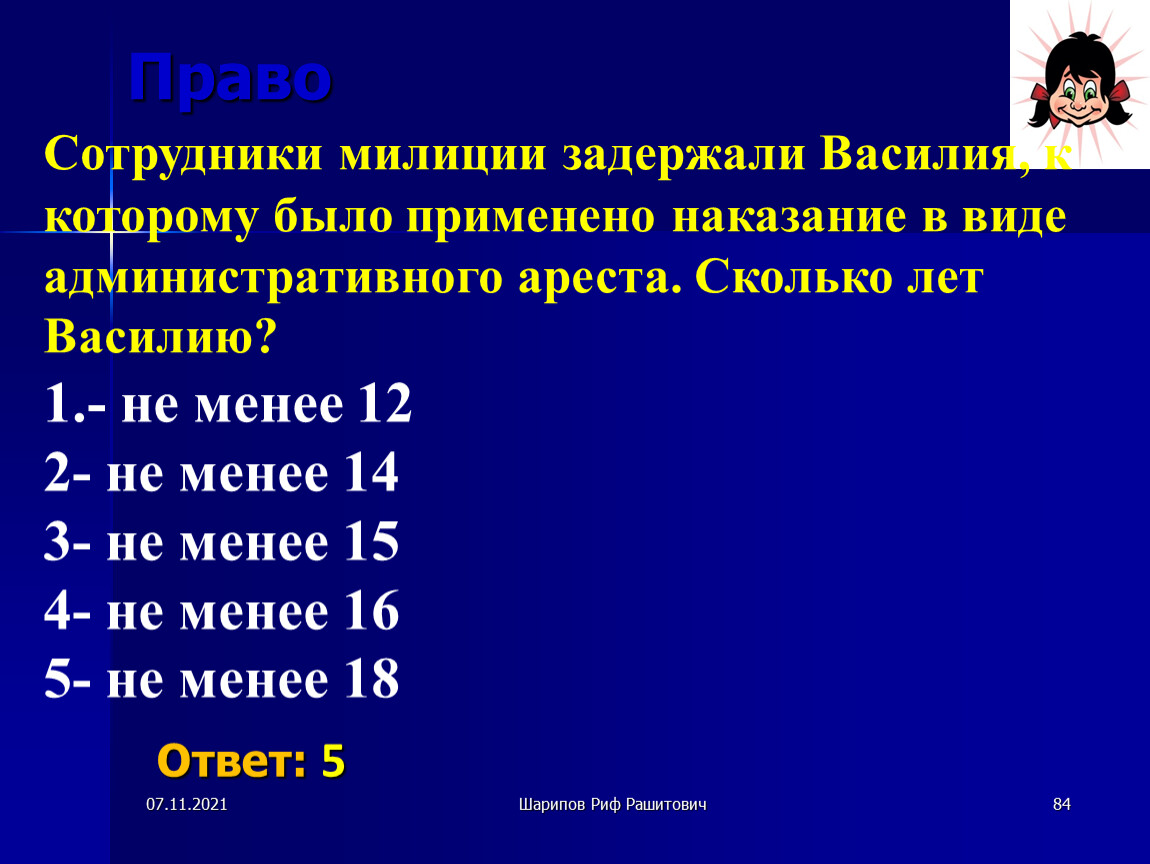 Право

Сотрудники милиции задержали Василия, к которому было применено наказание в виде административного ареста. Сколько лет Василию?

1.- не менее 12
2- не менее 14
3- не менее 15
4- не менее 16
5- не менее 18

Ответ: 5

07.11.2021

Шарипов Риф Рашитович

84